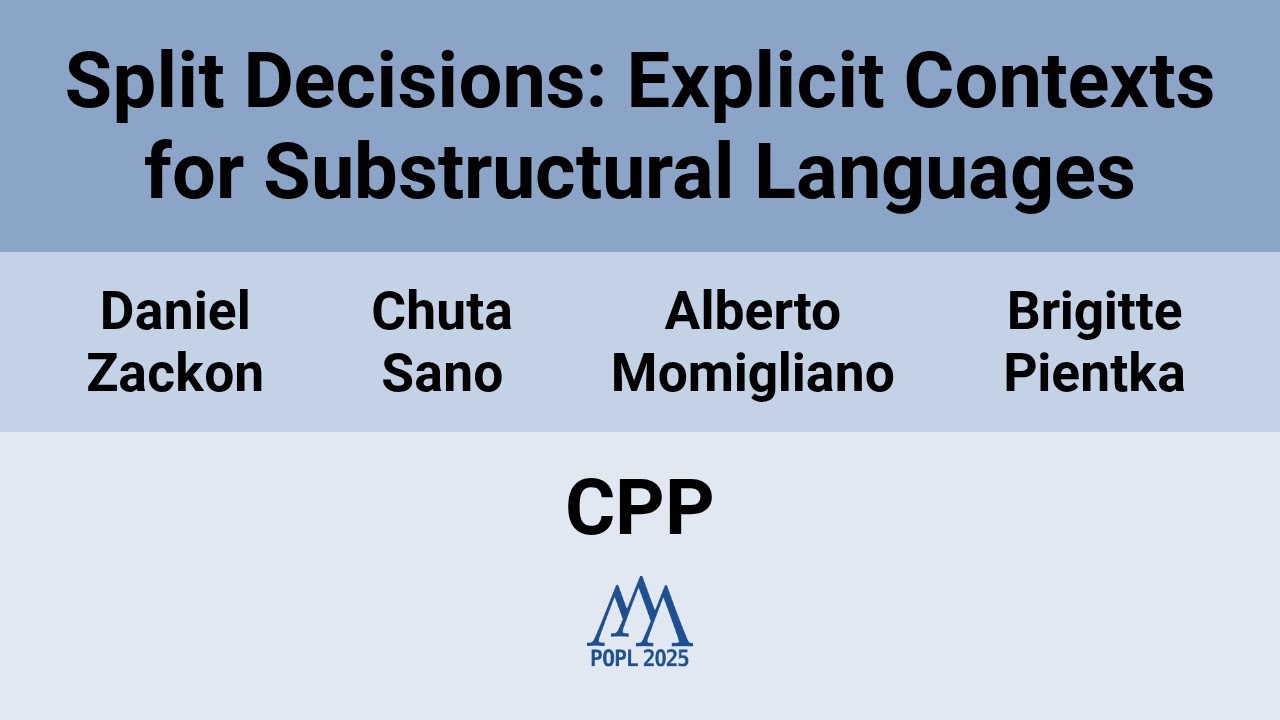 Split Decisions: Explicit Contexts for Substructural Languages

Daniel Zackon

Chuta Sano

Alberto Momigliano

Brigitte Pientka

CPP

POPL 2025